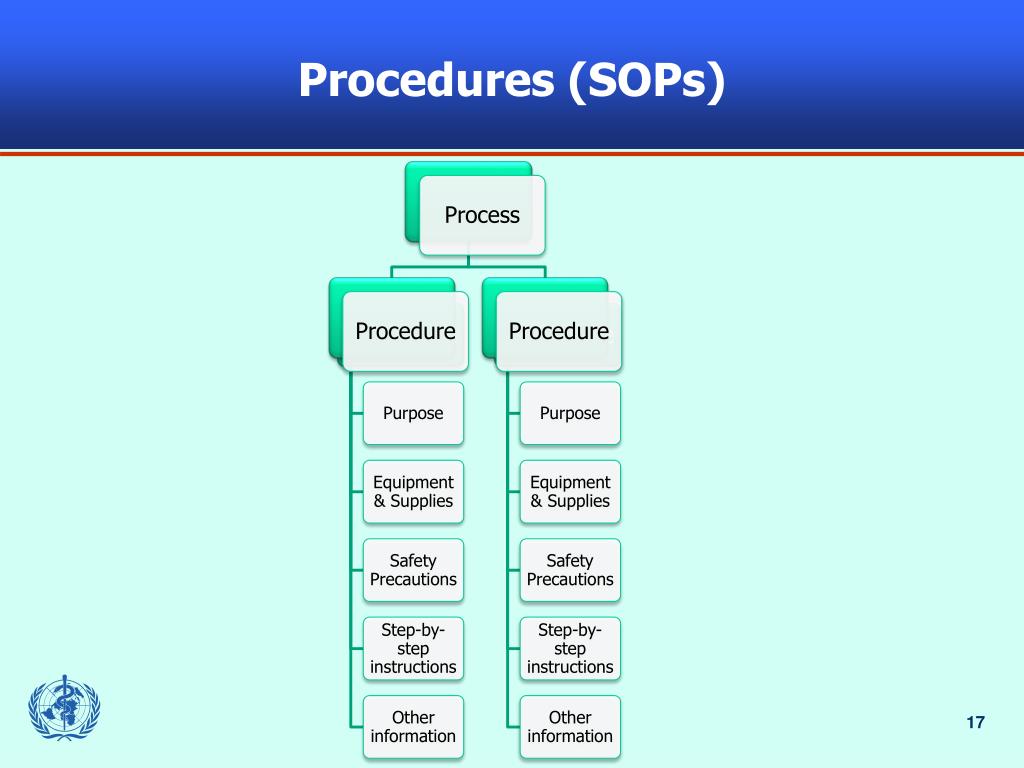 Procedures (SOPs)

Process

Procedure

Purpose

Equipment & Supplies

Safety Precautions

Step-by-step instructions

Other information

Procedure

Purpose

Equipment & Supplies

Safety Precautions

Step-by-step instructions

Other information

17